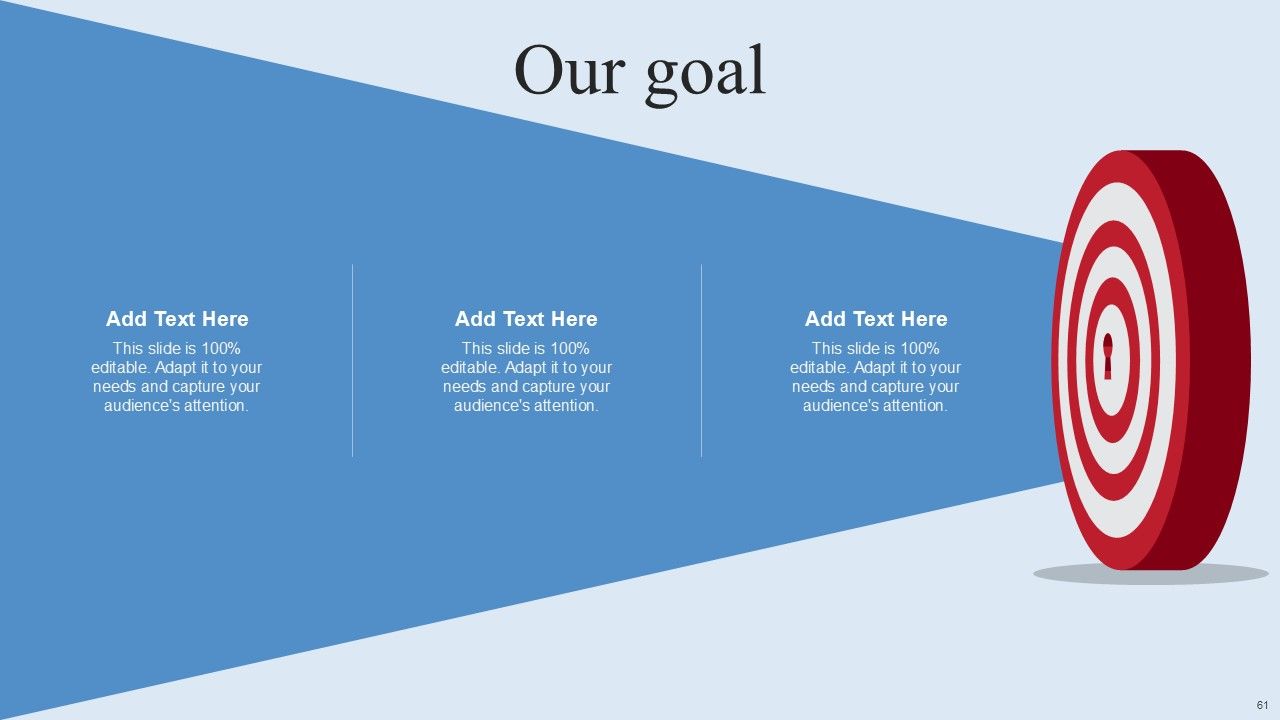 Our goal

Add Text Here
This slide is 100% editable. Adapt it to your needs and capture your audience's attention.

Add Text Here
This slide is 100% editable. Adapt it to your needs and capture your audience's attention.

Add Text Here
This slide is 100% editable. Adapt it to your needs and capture your audience's attention.

61